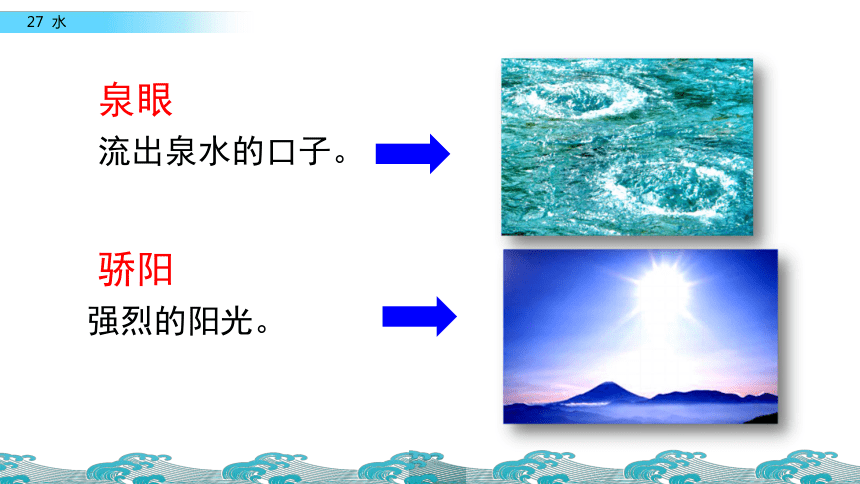 27 水

泉眼

流出泉水的口子。

骄阳

强烈的阳光。